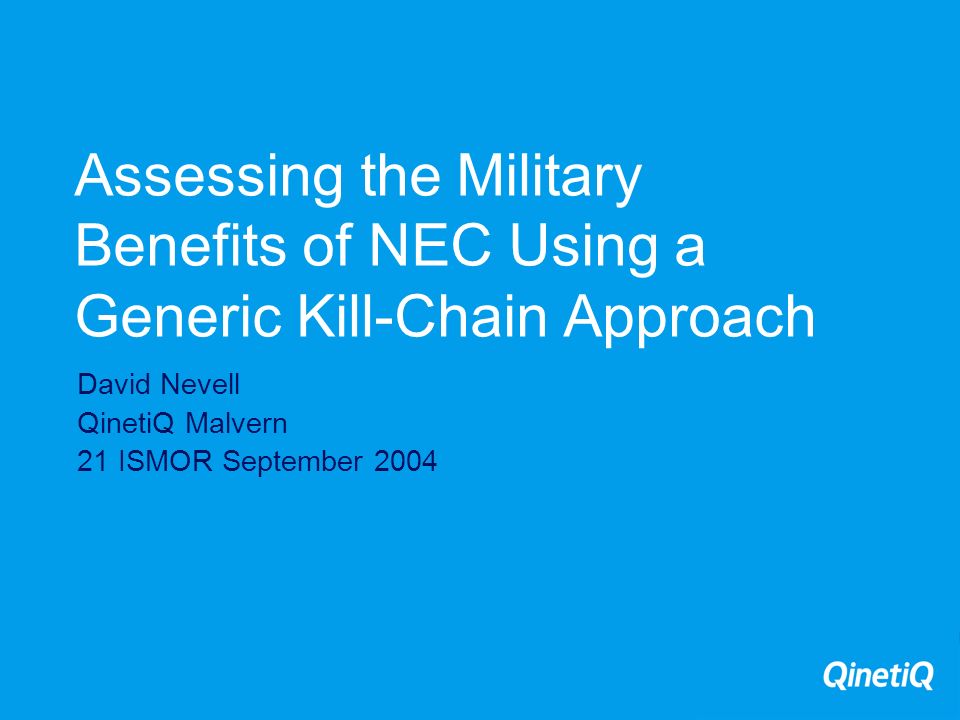 Assessing the Military Benefits of NEC Using a Generic Kill-Chain Approach

David Nevell
QinetiQ Malvern
21 ISMOR September 2004

QinetiQ